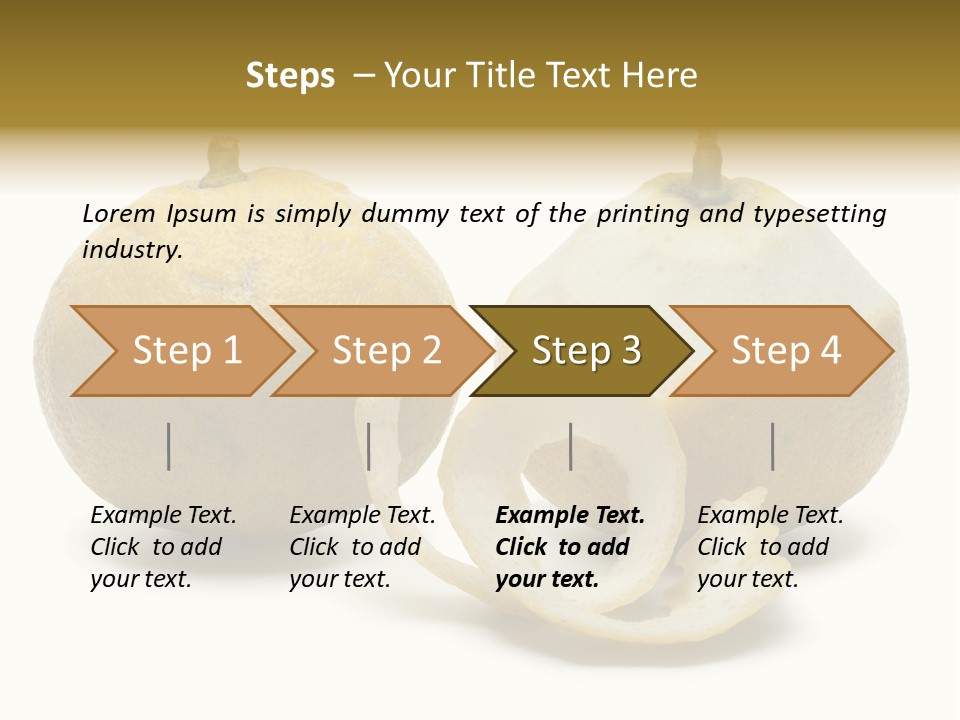 Steps – Your Title Text Here

Lorem Ipsum is simply dummy text of the printing and typesetting industry.

Step 1

Step 2

Step 3

Step 4

Example Text. Click to add your text.

Example Text. Click to add your text.

Example Text. Click to add your text.

Example Text. Click to add your text.